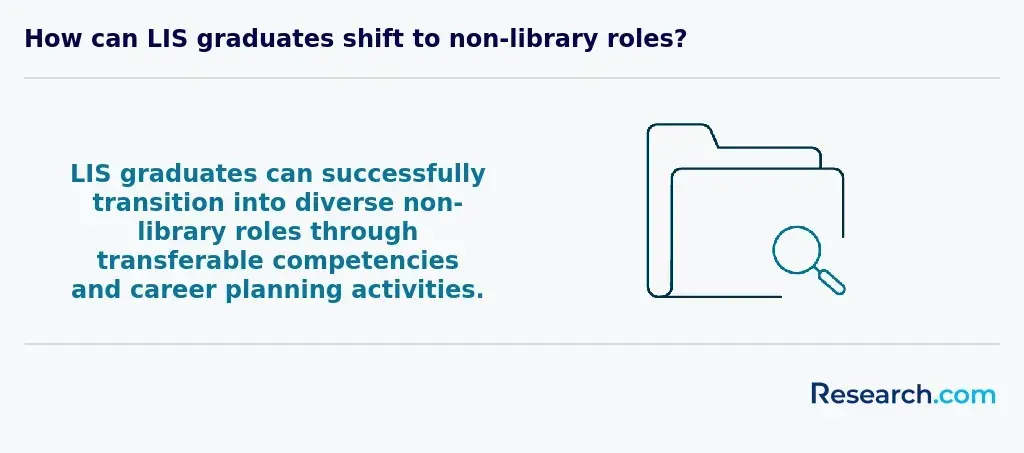 How can LIS graduates shift to non-library roles?

LIS graduates can successfully transition into diverse non-library roles through transferable competencies and career planning activities.

Research.com